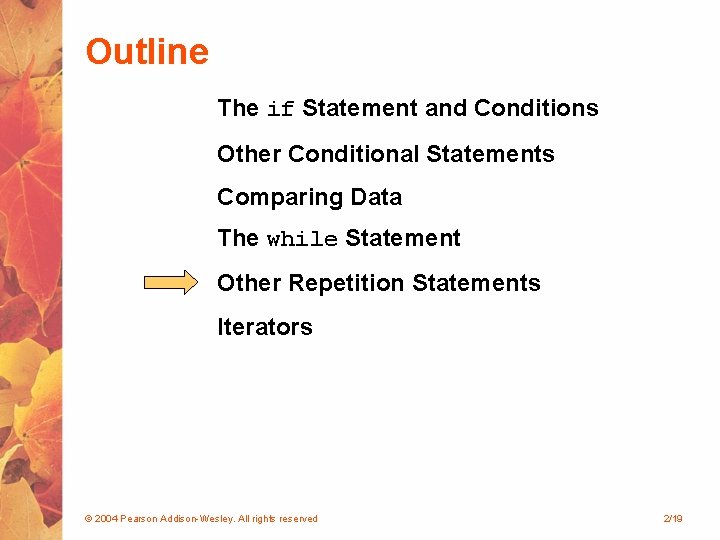 Outline

The if Statement and Conditions

Other Conditional Statements

Comparing Data

The while Statement

Other Repetition Statements

Iterators

© 2004 Pearson Addison-Wesley. All rights reserved

2/19